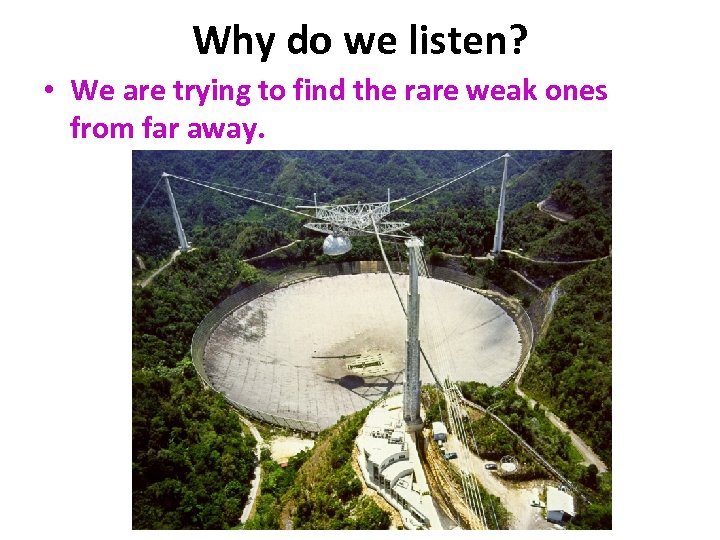 Why do we listen?

• We are trying to find the rare weak ones from far away.